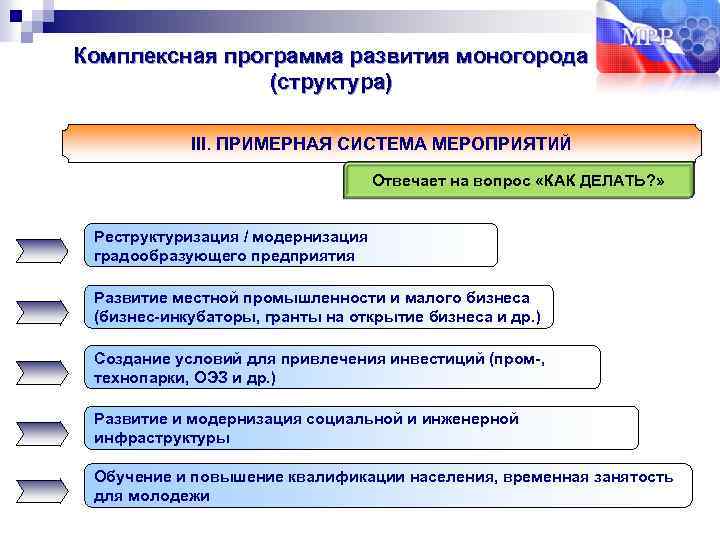 МРР

Комплексная программа развития моногорода (структура)

III. ПРИМЕРНАЯ СИСТЕМА МЕРОПРИЯТИЙ

Отвечает на вопрос «КАК ДЕЛАТЬ?»

Реструктуризация / модернизация градообразующего предприятия

Развитие местной промышленности и малого бизнеса (бизнес-инкубаторы, гранты на открытие бизнеса и др.)

Создание условий для привлечения инвестиций (пром-, технопарки, ОЭЗ и др.)

Развитие и модернизация социальной и инженерной инфраструктуры

Обучение и повышение квалификации населения, временная занятость для молодежи